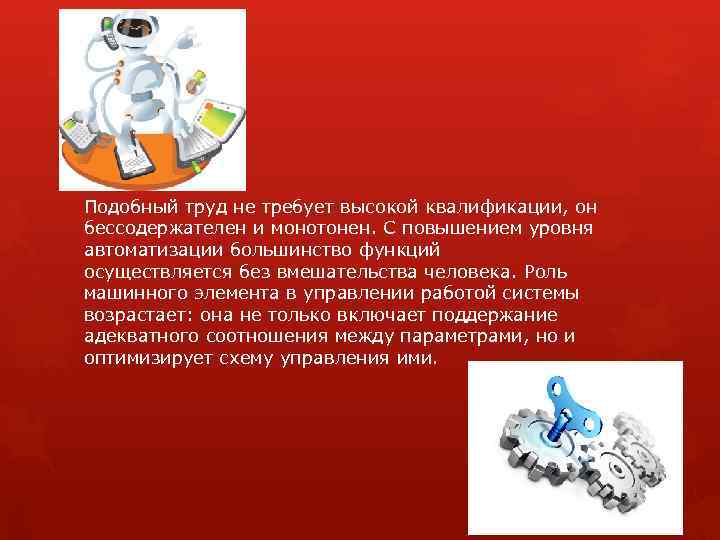 Подобный труд не требует высокой квалификации, он бессодержателен и монотонен. С повышением уровня автоматизации большинство функций осуществляется без вмешательства человека. Роль машинного элемента в управлении работой системы возрастает: она не только включает поддержание адекватного соотношения между параметрами, но и оптимизирует схему управления ими.